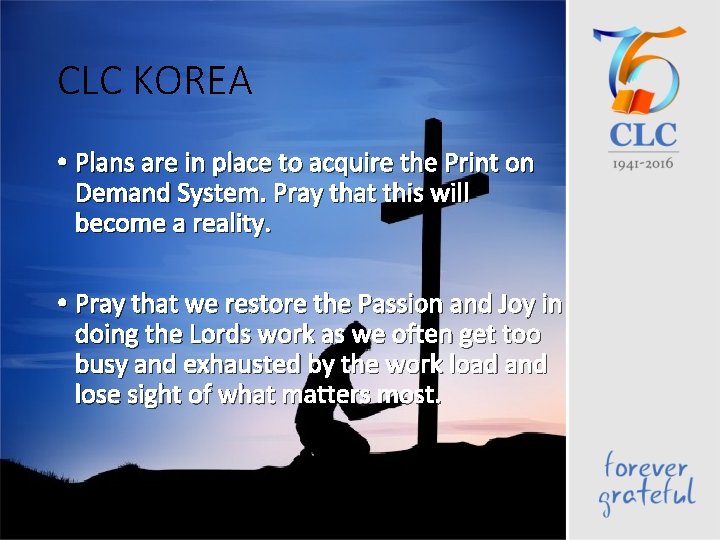 CLC KOREA

• Plans are in place to acquire the Print on Demand System. Pray that this will become a reality.

• Pray that we restore the Passion and Joy in doing the Lords work as we often get too busy and exhausted by the work load and lose sight of what matters most.

75
CLC
1941-2016

forever grateful